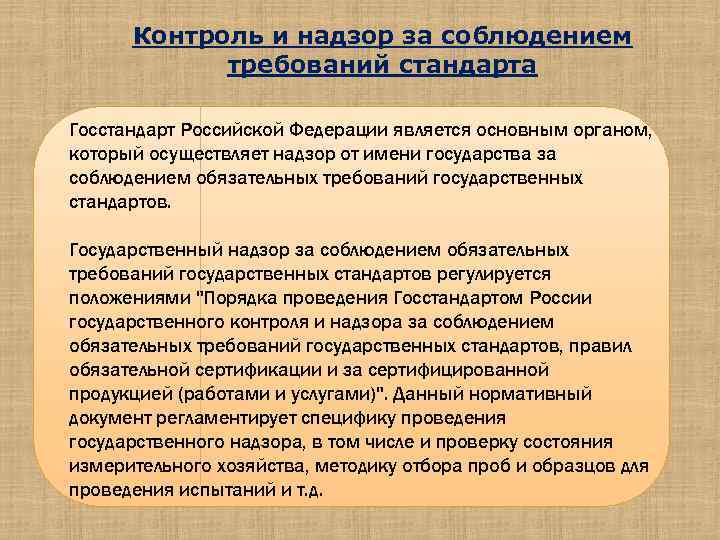 Контроль и надзор за соблюдением требований стандарта

Госстандарт Российской Федерации является основным органом, который осуществляет надзор от имени государства за соблюдением обязательных требований государственных стандартов.

Государственный надзор за соблюдением обязательных требований государственных стандартов регулируется положениями "Порядка проведения Госстандартом России государственного контроля и надзора за соблюдением обязательных требований государственных стандартов, правил обязательной сертификации и за сертифицированной продукцией (работами и услугами)". Данный нормативный документ регламентирует специфику проведения государственного надзора, в том числе и проверку состояния измерительного хозяйства, методику отбора проб и образцов для проведения испытаний и т.д.